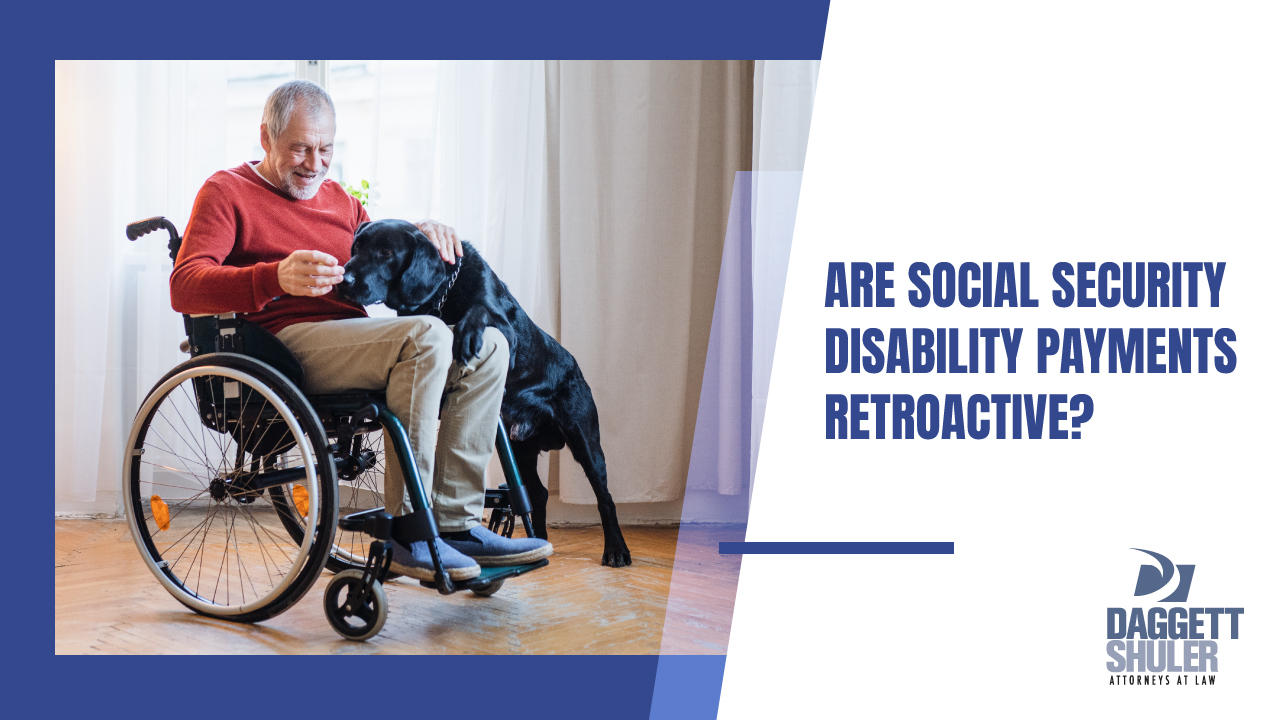 ARE SOCIAL SECURITY DISABILITY PAYMENTS RETROACTIVE?

DAGGETT SHULER
ATTORNEYS AT LAW